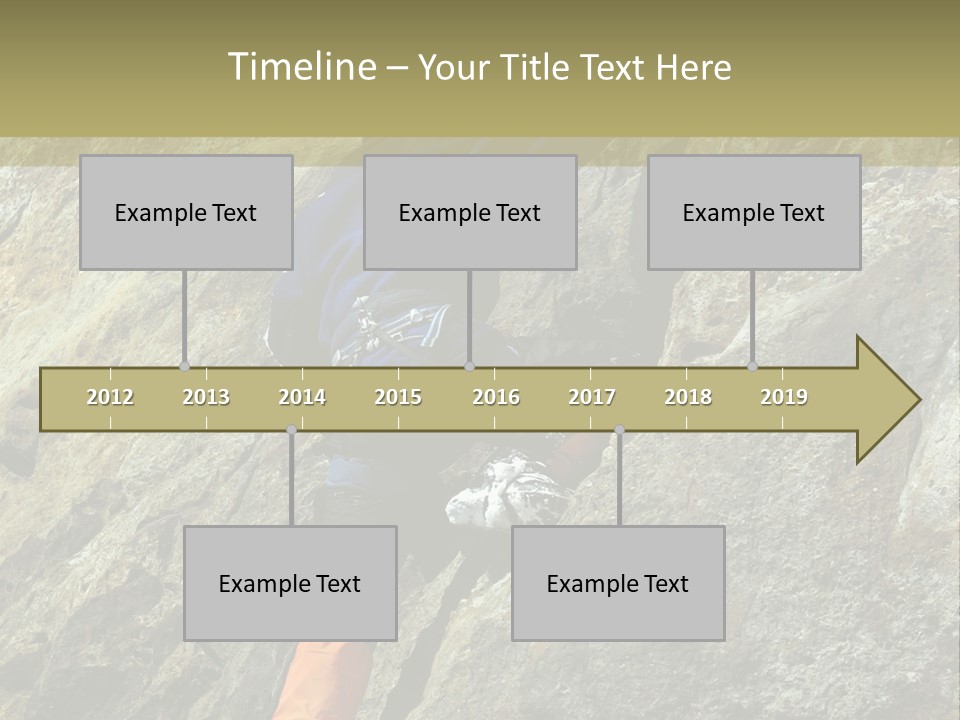 Timeline – Your Title Text Here

Example Text

Example Text

Example Text

2012 2013 2014 2015 2016 2017 2018 2019

Example Text

Example Text